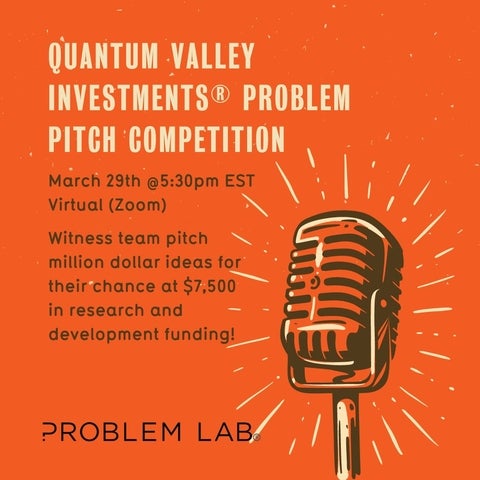 QUANTUM VALLEY INVESTMENTS® PROBLEM PITCH COMPETITION

March 29th @5:30pm EST
Virtual (Zoom)

Witness team pitch million dollar ideas for their chance at $7,500 in research and development funding!

PROBLEM LAB®